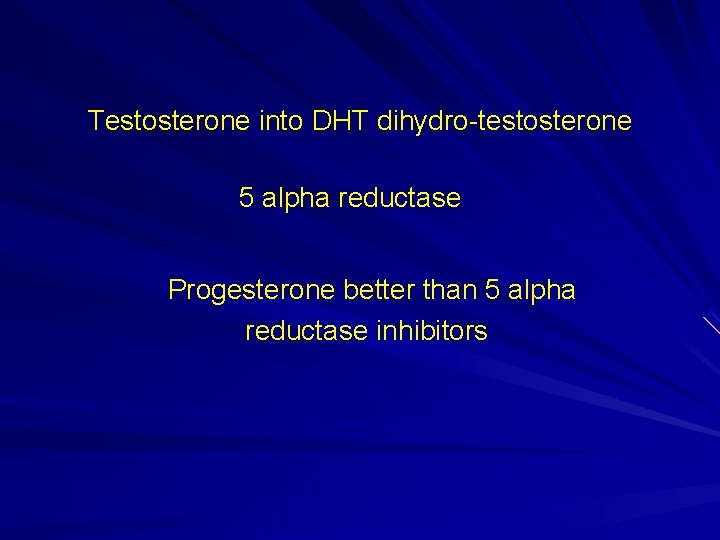 Testosterone into DHT dihydro-testosterone

5 alpha reductase

Progesterone better than 5 alpha reductase inhibitors